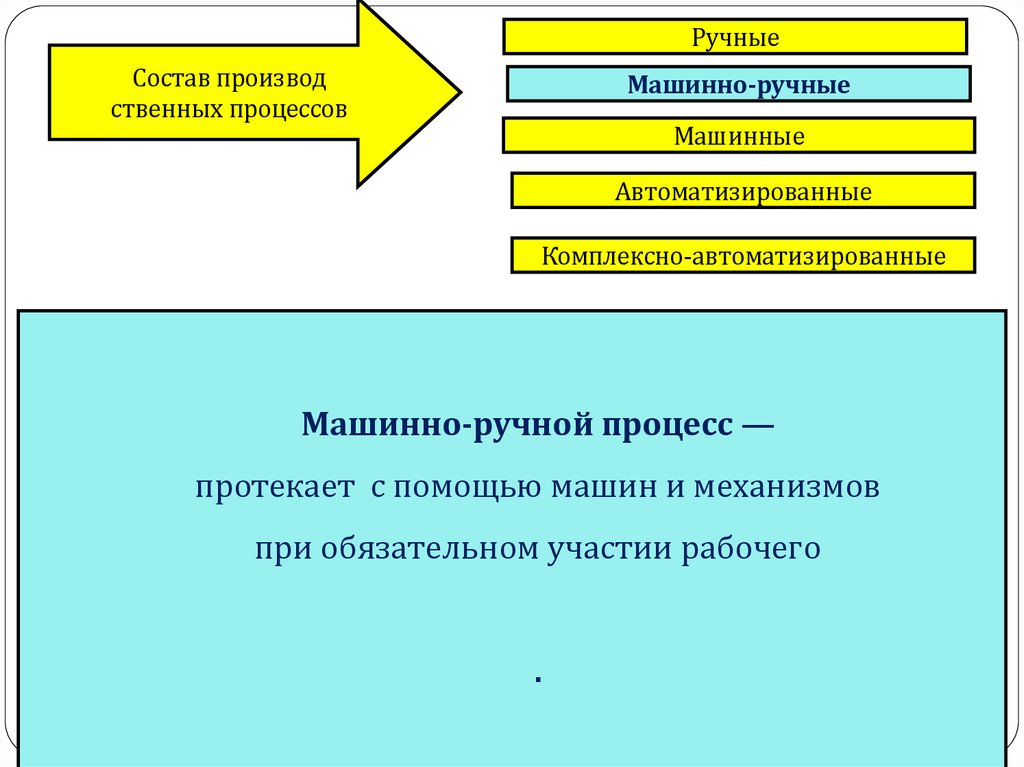 Состав производ ственных процессов

Ручные

Машинно-ручные

Машинные

Автоматизированные

Комплексно-автоматизированные

Машинно-ручной процесс —

протекает с помощью машин и механизмов

при обязательном участии рабочего

.